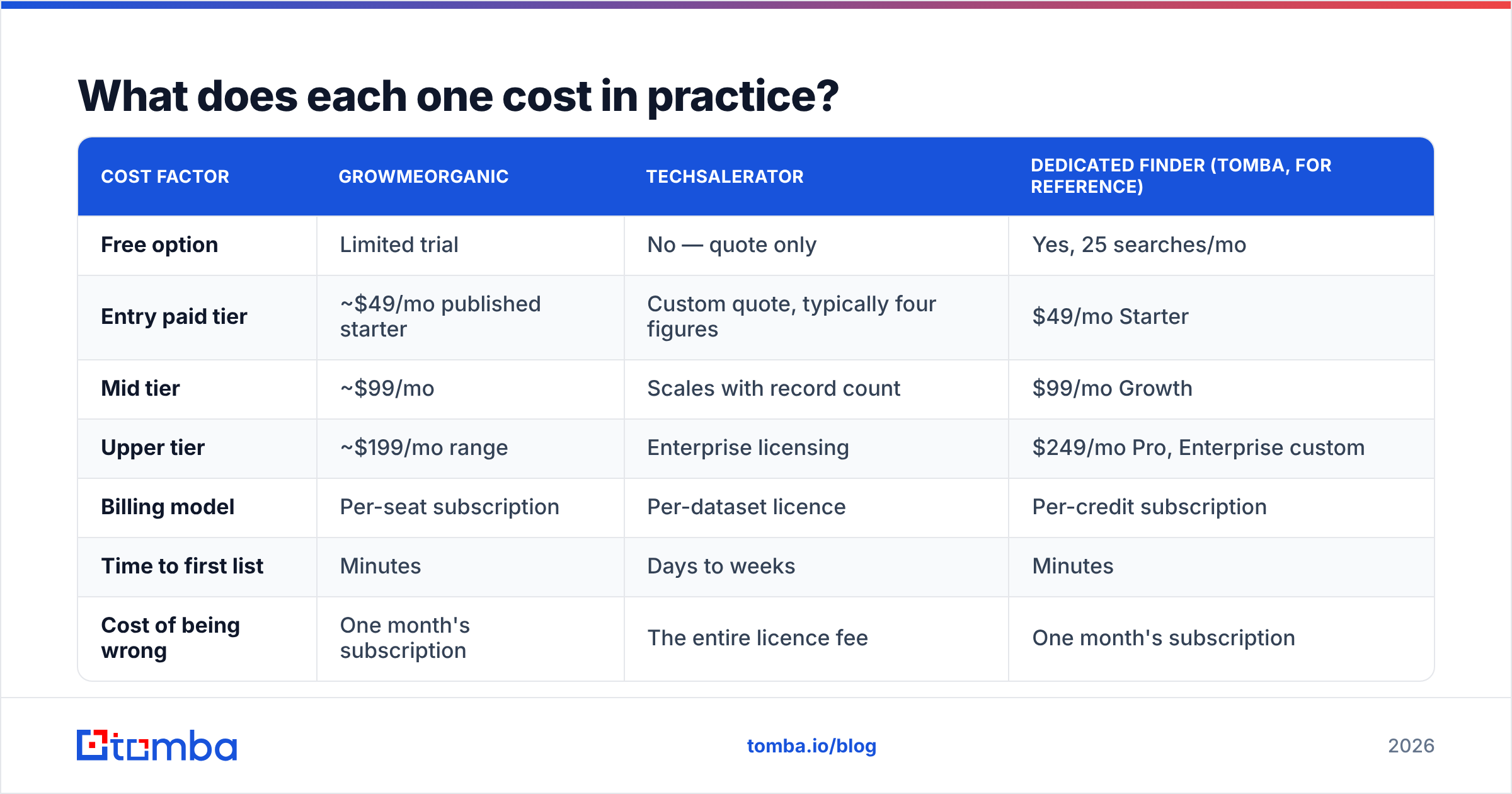 What does each one cost in practice?

| COST FACTOR | GROWMEORGANIC | TECHSALERATOR | DEDICATED FINDER (TOMBA, FOR REFERENCE) |
|---|---|---|---|
| Free option | Limited trial | No — quote only | Yes, 25 searches/mo |
| Entry paid tier | ~\$49/mo published starter | Custom quote, typically four figures | \$49/mo Starter |
| Mid tier | ~\$99/mo | Scales with record count | \$99/mo Growth |
| Upper tier | ~\$199/mo range | Enterprise licensing | \$249/mo Pro, Enterprise custom |
| Billing model | Per-seat subscription | Per-dataset licence | Per-credit subscription |
| Time to first list | Minutes | Days to weeks | Minutes |
| Cost of being wrong | One month's subscription | The entire licence fee | One month's subscription |

tomba

tomba.io/blog

2026